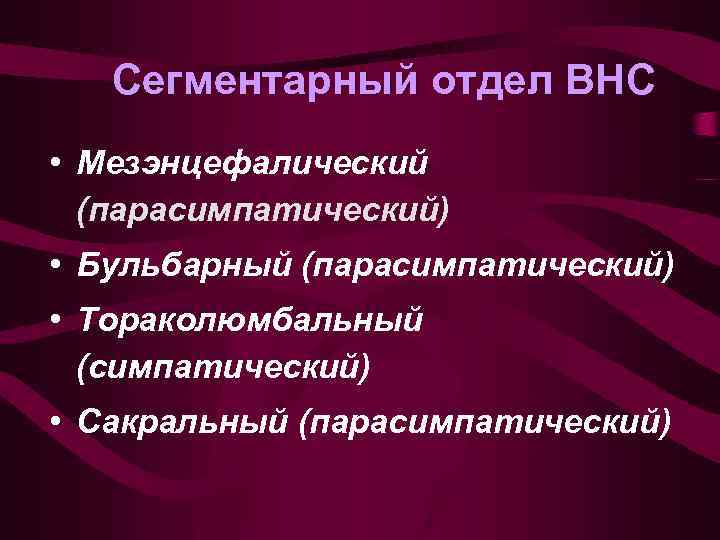 Сегментарный отдел ВНС

• Мезэнцефалический (парасимпатический)
• Бульбарный (парасимпатический)
• Тораколюмбальный (симпатический)
• Сакральный (парасимпатический)